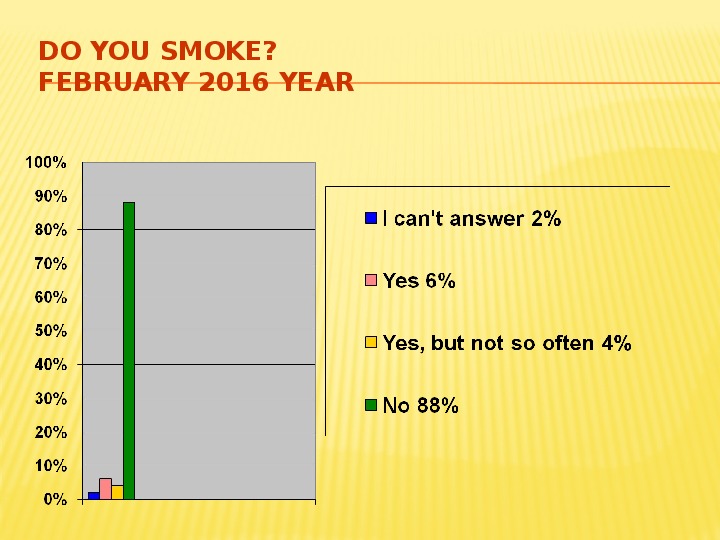 DO YOU SMOKE?
FEBRUARY 2016 YEAR

100%
90%
80%
70%
60%
50%
40%
30%
20%
10%
0%

I can't answer 2%
Yes 6%
Yes, but not so often 4%
No 88%